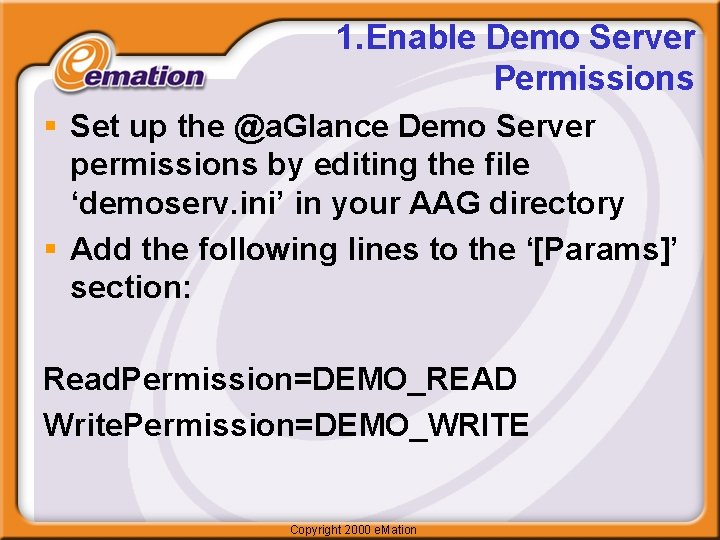 emation

1.Enable Demo Server Permissions

▪ Set up the @aGlance Demo Server permissions by editing the file ‘demoserv.ini’ in your AAG directory

▪ Add the following lines to the ‘[Params]’ section:

ReadPermission=DEMO_READ
WritePermission=DEMO_WRITE

Copyright 2000 eMation